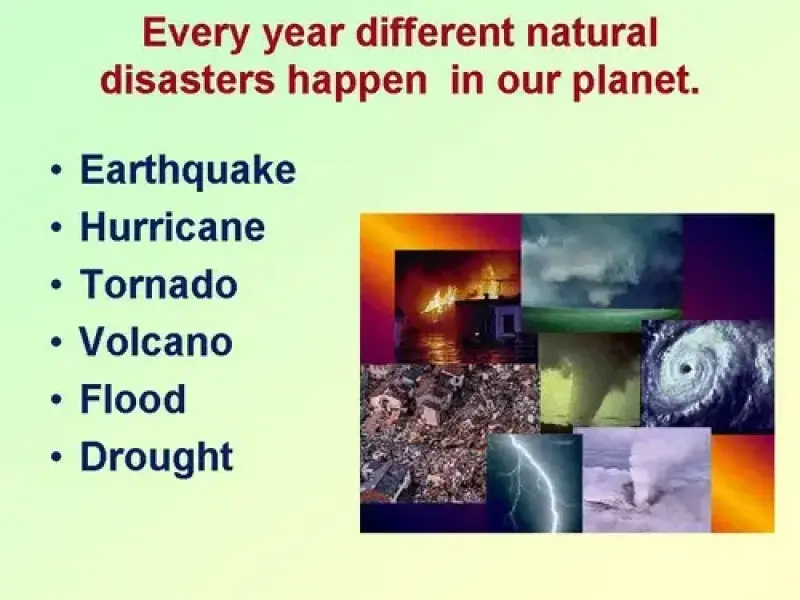 Every year different natural disasters happen in our planet.

• Earthquake
• Hurricane
• Tornado
• Volcano
• Flood
• Drought